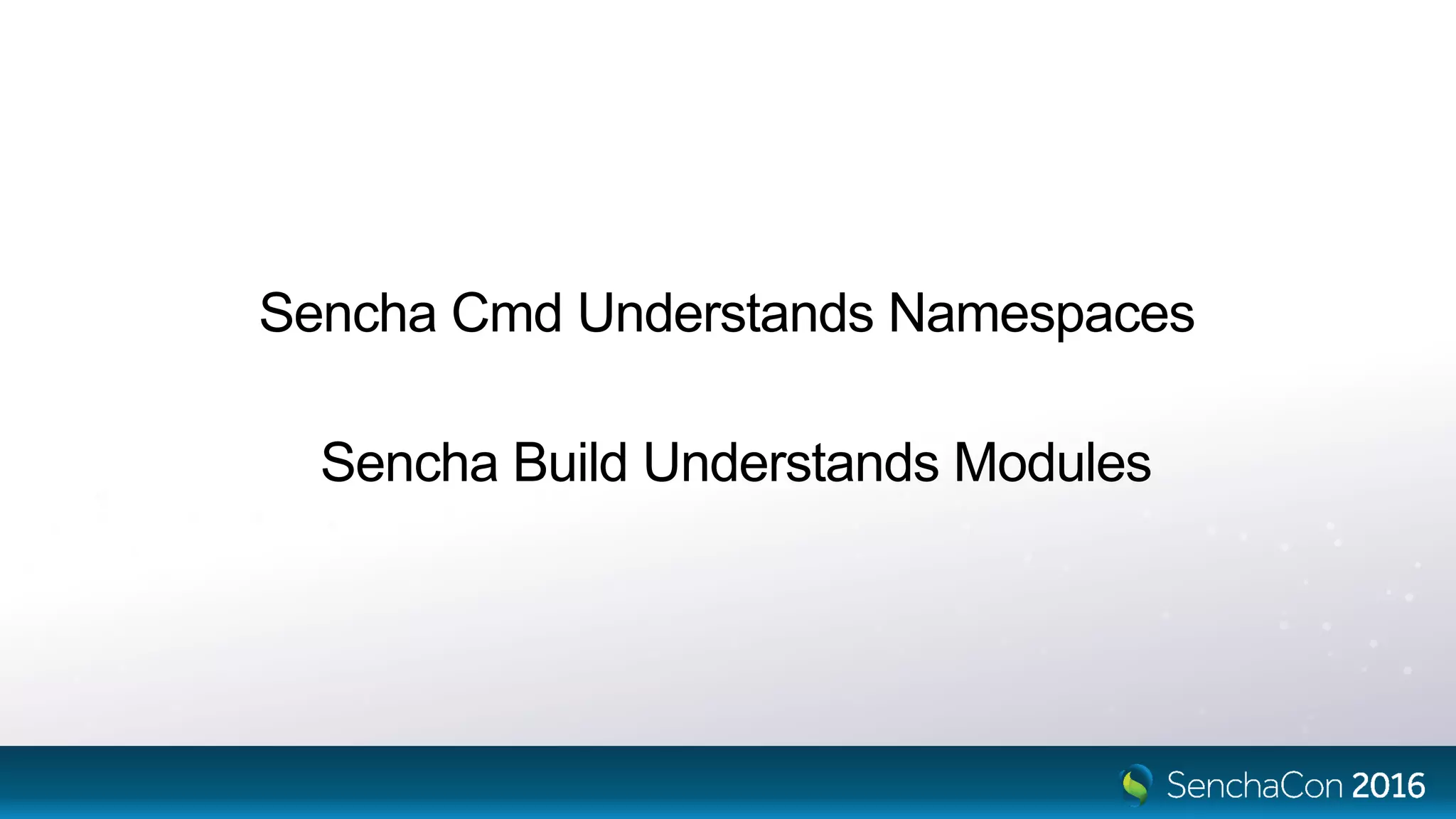 Sencha Cmd Understands Namespaces

Sencha Build Understands Modules

SenchaCon 2016